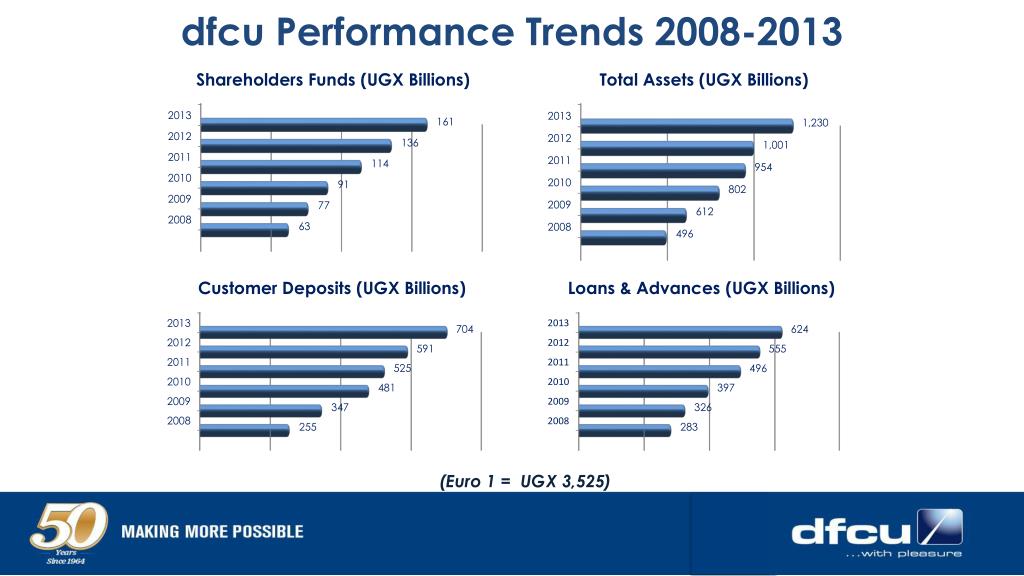 dfcu Performance Trends 2008-2013

Shareholders Funds (UGX Billions)

2013 161
2012 136
2011 114
2010 91
2009 77
2008 63

Total Assets (UGX Billions)

2013 1,230
2012 1,001
2011 954
2010 802
2009 612
2008 496

Customer Deposits (UGX Billions)

2013 704
2012 591
2011 525
2010 481
2009 347
2008 255

Loans & Advances (UGX Billions)

2013 624
2012 555
2011 496
2010 397
2009 326
2008 283

(Euro 1 = UGX 3,525)

50 Years Since 1964

MAKING MORE POSSIBLE

dfcu ...with pleasure